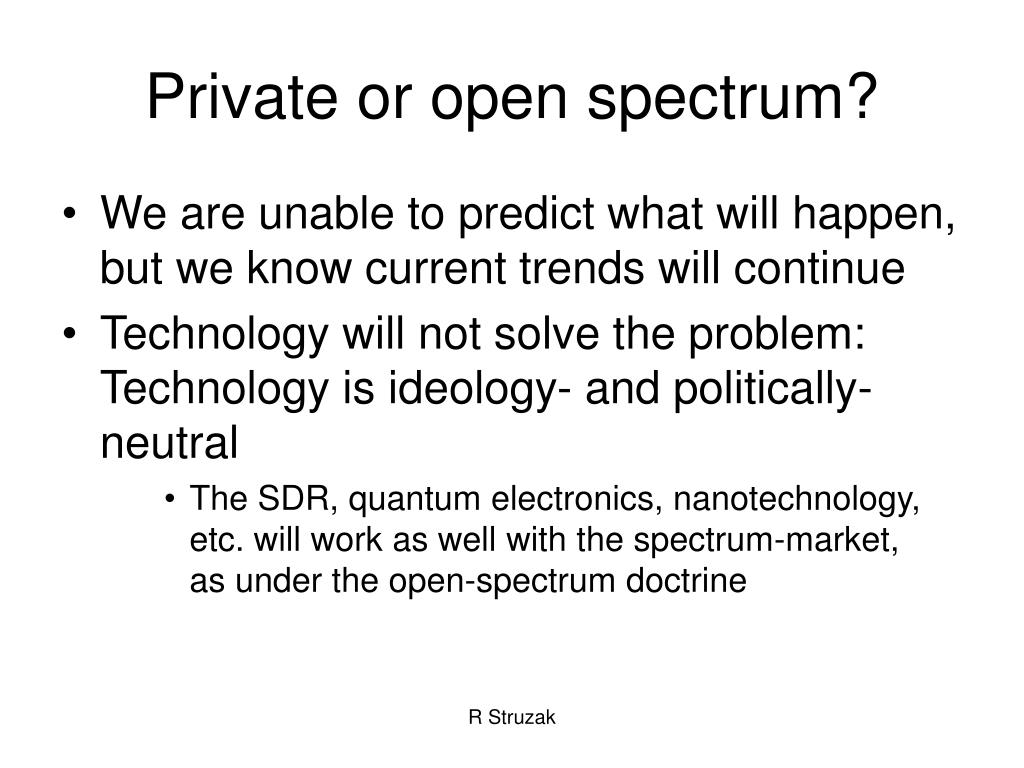 Private or open spectrum?

• We are unable to predict what will happen, but we know current trends will continue
• Technology will not solve the problem: Technology is ideology- and politically-neutral
  • The SDR, quantum electronics, nanotechnology, etc. will work as well with the spectrum-market, as under the open-spectrum doctrine

R Struzak